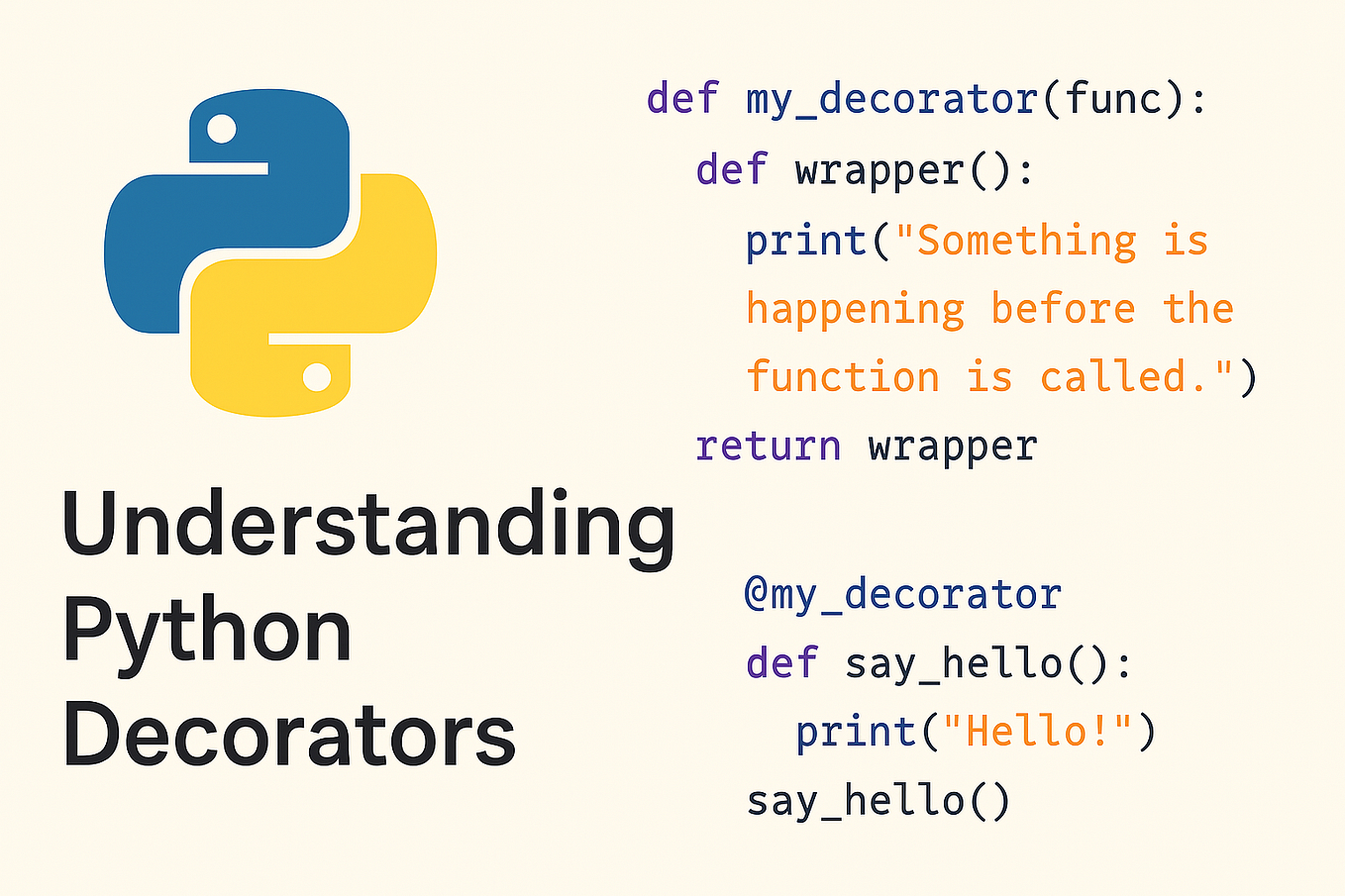 Understanding Python Decorators

def my_decorator(func):
  def wrapper():
    print("Something is happening before the function is called.")
  return wrapper

@my_decorator
def say_hello():
  print("Hello!")
say_hello()